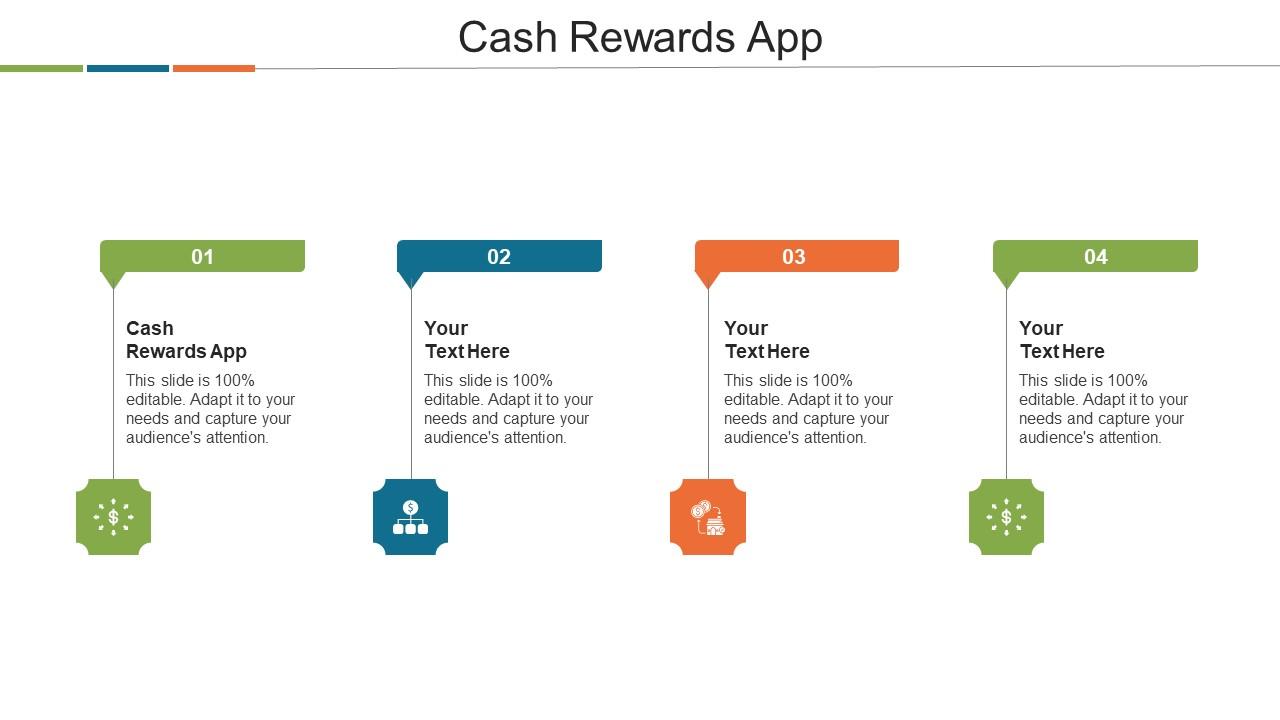 Cash Rewards App

01

Cash Rewards App

This slide is 100% editable. Adapt it to your needs and capture your audience's attention.

02

Your Text Here

This slide is 100% editable. Adapt it to your needs and capture your audience's attention.

03

Your Text Here

This slide is 100% editable. Adapt it to your needs and capture your audience's attention.

04

Your Text Here

This slide is 100% editable. Adapt it to your needs and capture your audience's attention.